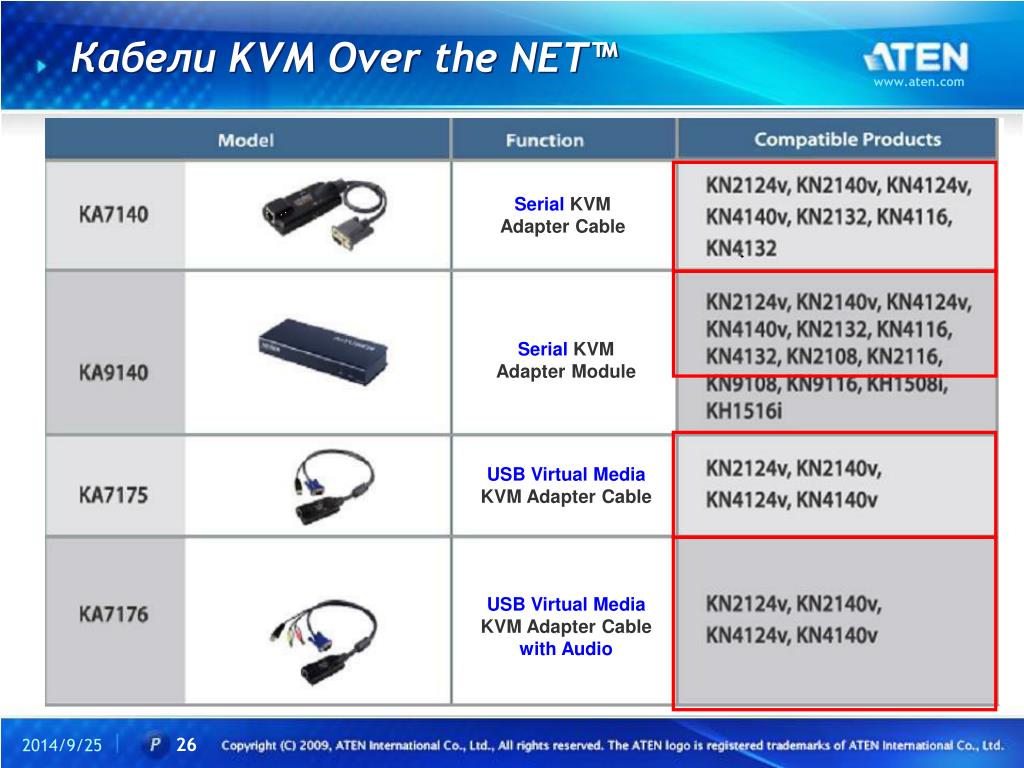 Кабели KVM Over the NET™

ATEN
www.aten.com

| Model | | Function | Compatible Products |
|---|---|---|---|
| KA7140 | | Serial KVM Adapter Cable | KN2124v, KN2140v, KN4124v, KN4140v, KN2132, KN4116, KN4132 |
| KA9140 | | Serial KVM Adapter Module | KN2124v, KN2140v, KN4124v, KN4140v, KN2132, KN4116, KN4132, KN2108, KN2116, KN9108, KN9116, KH1508i, KH1516i |
| KA7175 | | USB Virtual Media KVM Adapter Cable | KN2124v, KN2140v, KN4124v, KN4140v |
| KA7176 | | USB Virtual Media KVM Adapter Cable with Audio | KN2124v, KN2140v, KN4124v, KN4140v |

2014/9/25 P 26 Copyright (C) 2009, ATEN International Co., Ltd., All rights reserved. The ATEN logo is registered trademarks of ATEN International Co., Ltd.